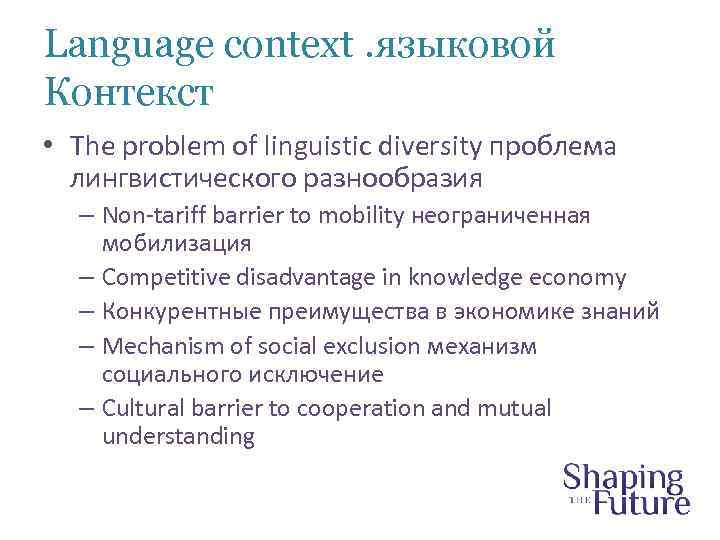 Language context .языковой Контекст

• The problem of linguistic diversity проблема лингвистического разнообразия
– Non-tariff barrier to mobility неограниченная мобилизация
– Competitive disadvantage in knowledge economy
– Конкурентные преимущества в экономике знаний
– Mechanism of social exclusion механизм социального исключение
– Cultural barrier to cooperation and mutual understanding

Shaping THE Future